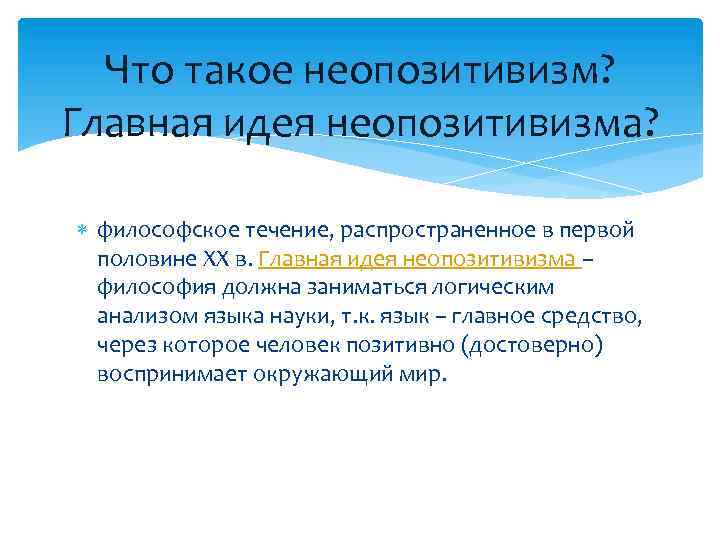 Что такое неопозитивизм? Главная идея неопозитивизма?

философское течение, распространенное в первой половине XX в. Главная идея неопозитивизма – философия должна заниматься логическим анализом языка науки, т.к. язык – главное средство, через которое человек позитивно (достоверно) воспринимает окружающий мир.